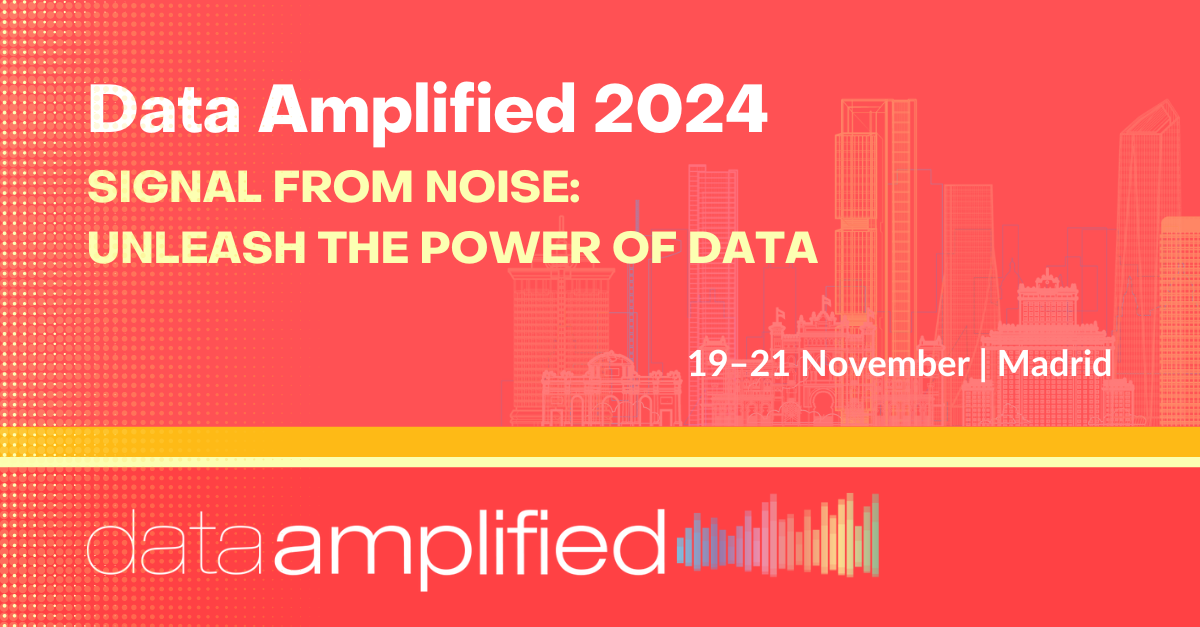 Data Amplified 2024

SIGNAL FROM NOISE:
UNLEASH THE POWER OF DATA

19–21 November | Madrid

data amplified